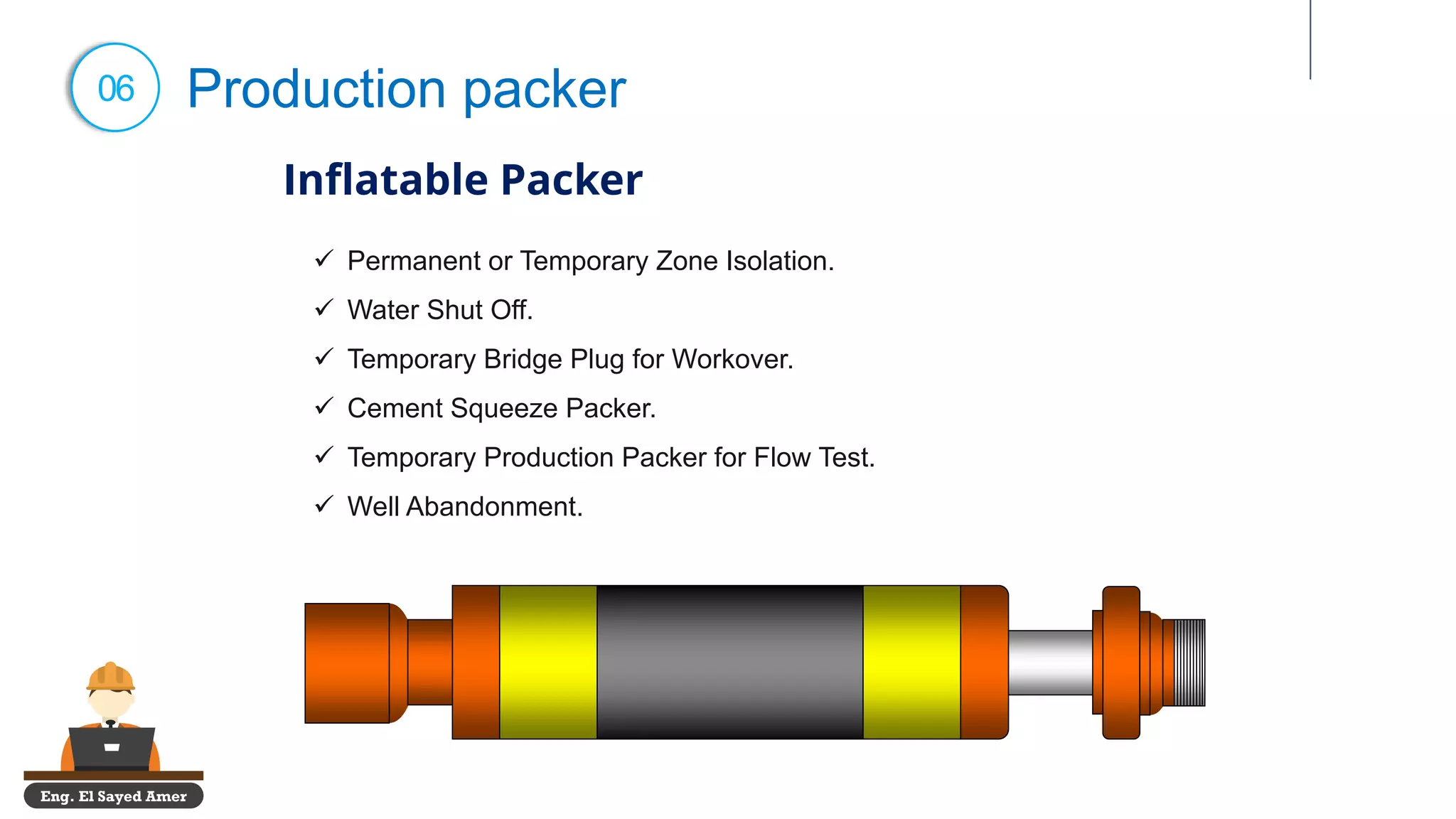 06 Production packer

Inflatable Packer

✓ Permanent or Temporary Zone Isolation.

✓ Water Shut Off.

✓ Temporary Bridge Plug for Workover.

✓ Cement Squeeze Packer.

✓ Temporary Production Packer for Flow Test.

✓ Well Abandonment.

Eng. El Sayed Amer